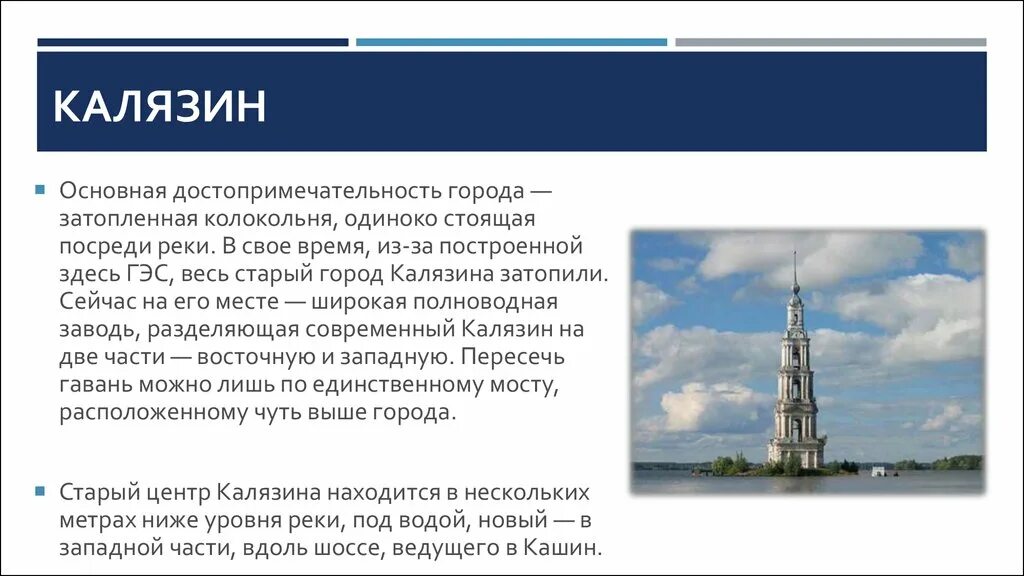 КАЛЯЗИН

Основная достопримечательность города — затопленная колокольня, одиноко стоящая посреди реки. В свое время, из-за построенной здесь ГЭС, весь старый город Калязина затопили. Сейчас на его месте — широкая полноводная заводь, разделяющая современный Калязин на две части — восточную и западную. Пересечь гавань можно лишь по единственному мосту, расположенному чуть выше города.

Старый центр Калязина находится в нескольких метрах ниже уровня реки, под водой, новый — в западной части, вдоль шоссе, ведущего в Кашин.